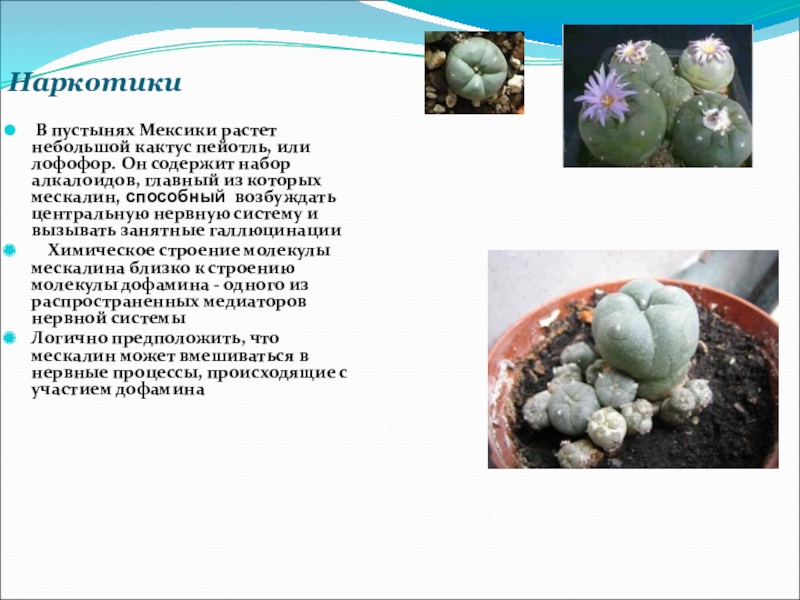 Наркотики

В пустынях Мексики растет небольшой кактус пейотль, или лофофор. Он содержит набор алкалоидов, главный из которых мескалин, способный возбуждать центральную нервную систему и вызывать занятные галлюцинации

Химическое строение молекулы мескалина близко к строению молекулы дофамина - одного из распространенных медиаторов нервной системы

Логично предположить, что мескалин может вмешиваться в нервные процессы, происходящие с участием дофамина